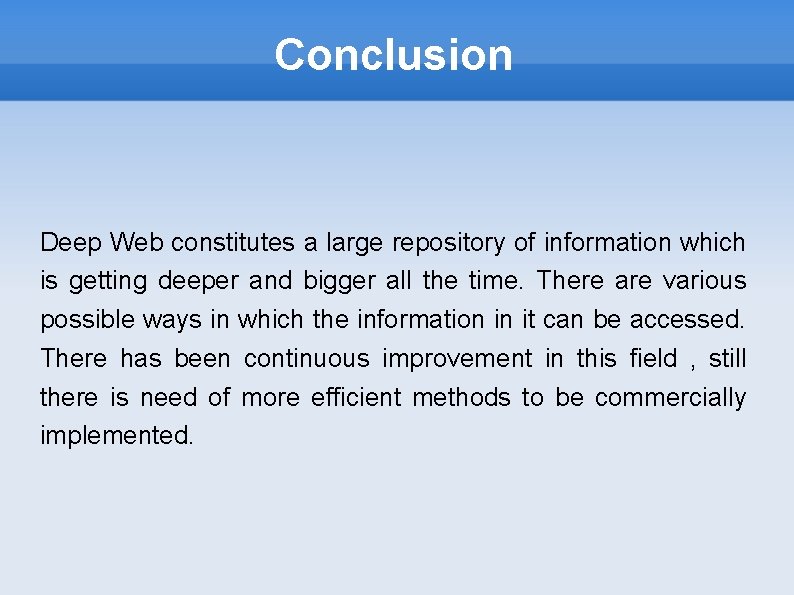 Conclusion

Deep Web constitutes a large repository of information which is getting deeper and bigger all the time. There are various possible ways in which the information in it can be accessed. There has been continuous improvement in this field , still there is need of more efficient methods to be commercially implemented.